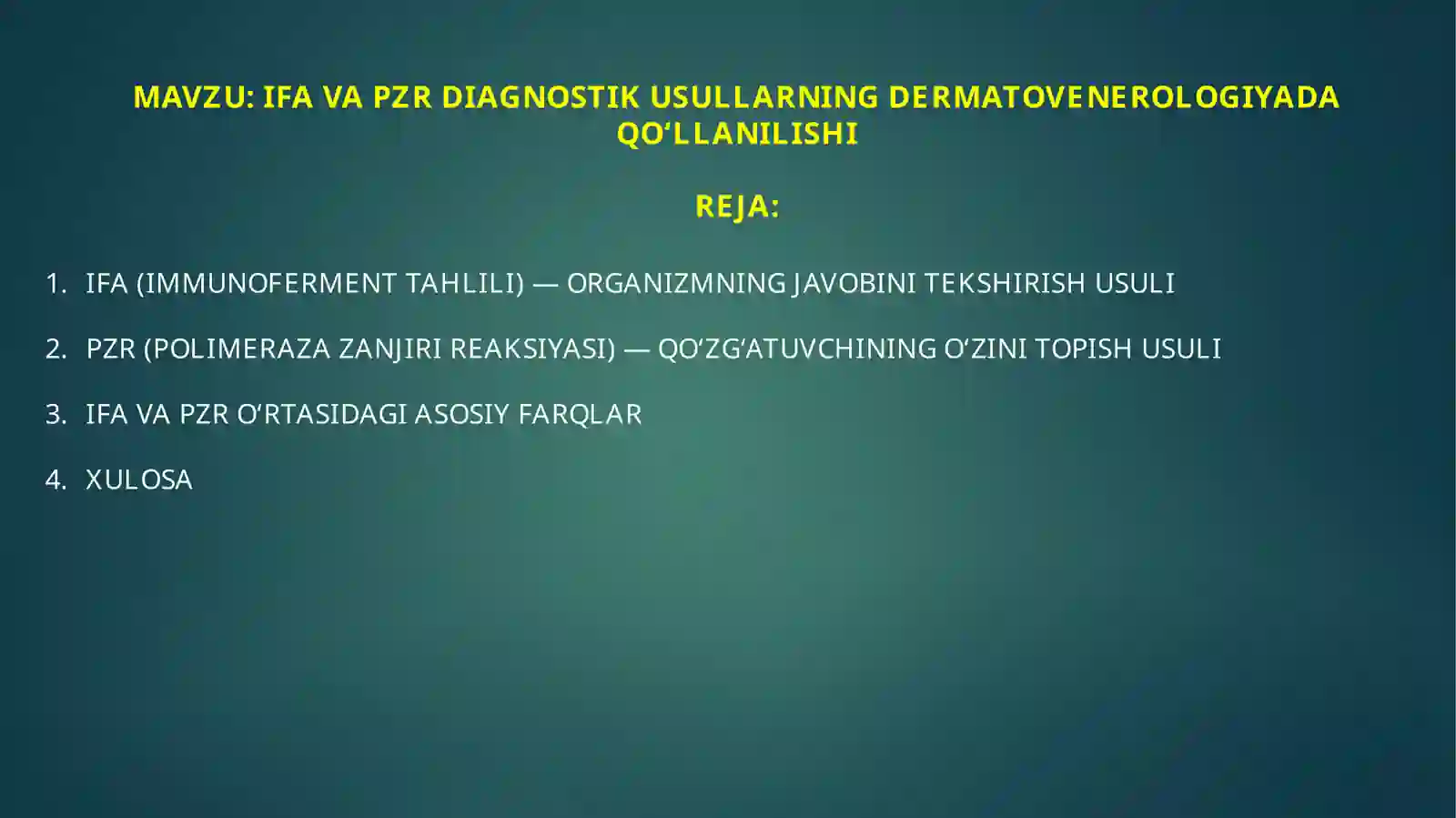 MAVZU: IFA VA PZR DIAGNOSTIK USULLARNING DERMATOVENEROLOGIYADA QO‘LLANILISHI

REJA:

1. IFA (IMMUNOFERMENT TAHLILI) — ORGANIZMNING JAVOBINI TEKSHIRISH USULI

2. PZR (POLIMERAZA ZANJIRI REAKSIYASI) — QO‘ZG‘ATUVCHINING O‘ZINI TOPISH USULI

3. IFA VA PZR O‘RTASIDAGI ASOSIY FARQLAR

4. XULOSA